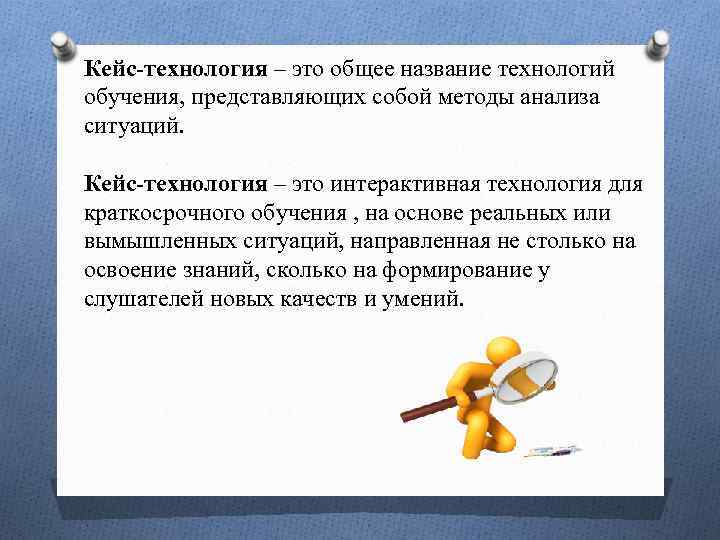 Кейс-технология – это общее название технологий обучения, представляющих собой методы анализа ситуаций.

Кейс-технология – это интерактивная технология для краткосрочного обучения , на основе реальных или вымышленных ситуаций, направленная не столько на освоение знаний, сколько на формирование у слушателей новых качеств и умений.